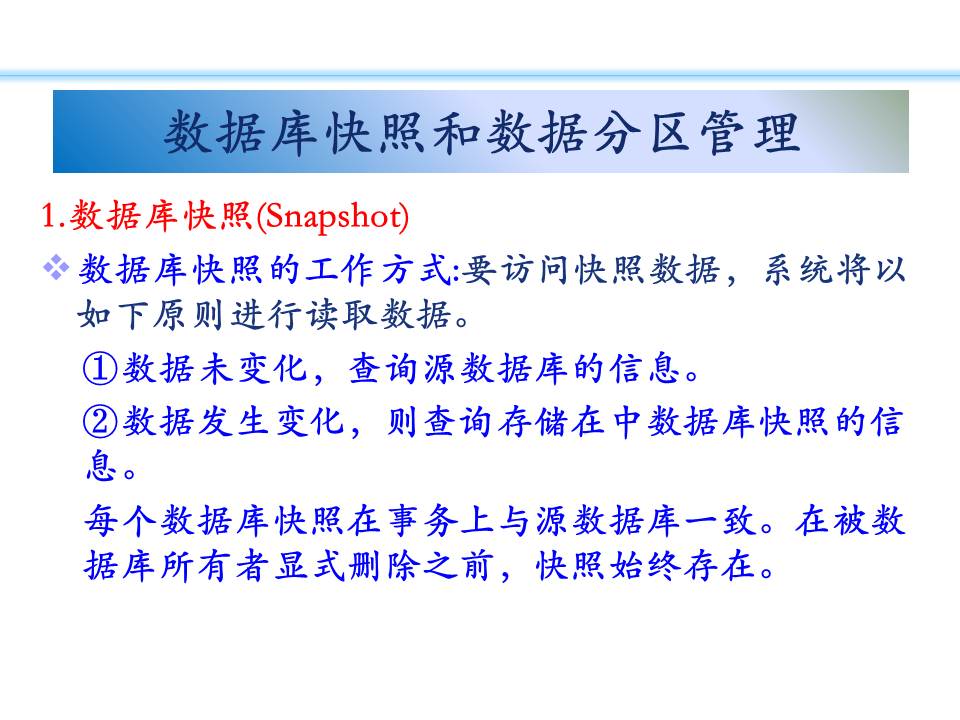 数据库快照和数据分区管理

1.数据库快照(Snapshot)

❖ 数据库快照的工作方式:要访问快照数据，系统将以如下原则进行读取数据。

①数据未变化，查询源数据库的信息。

②数据发生变化，则查询存储在中数据库快照的信息。

每个数据库快照在事务上与源数据库一致。在被数据库所有者显式删除之前，快照始终存在。